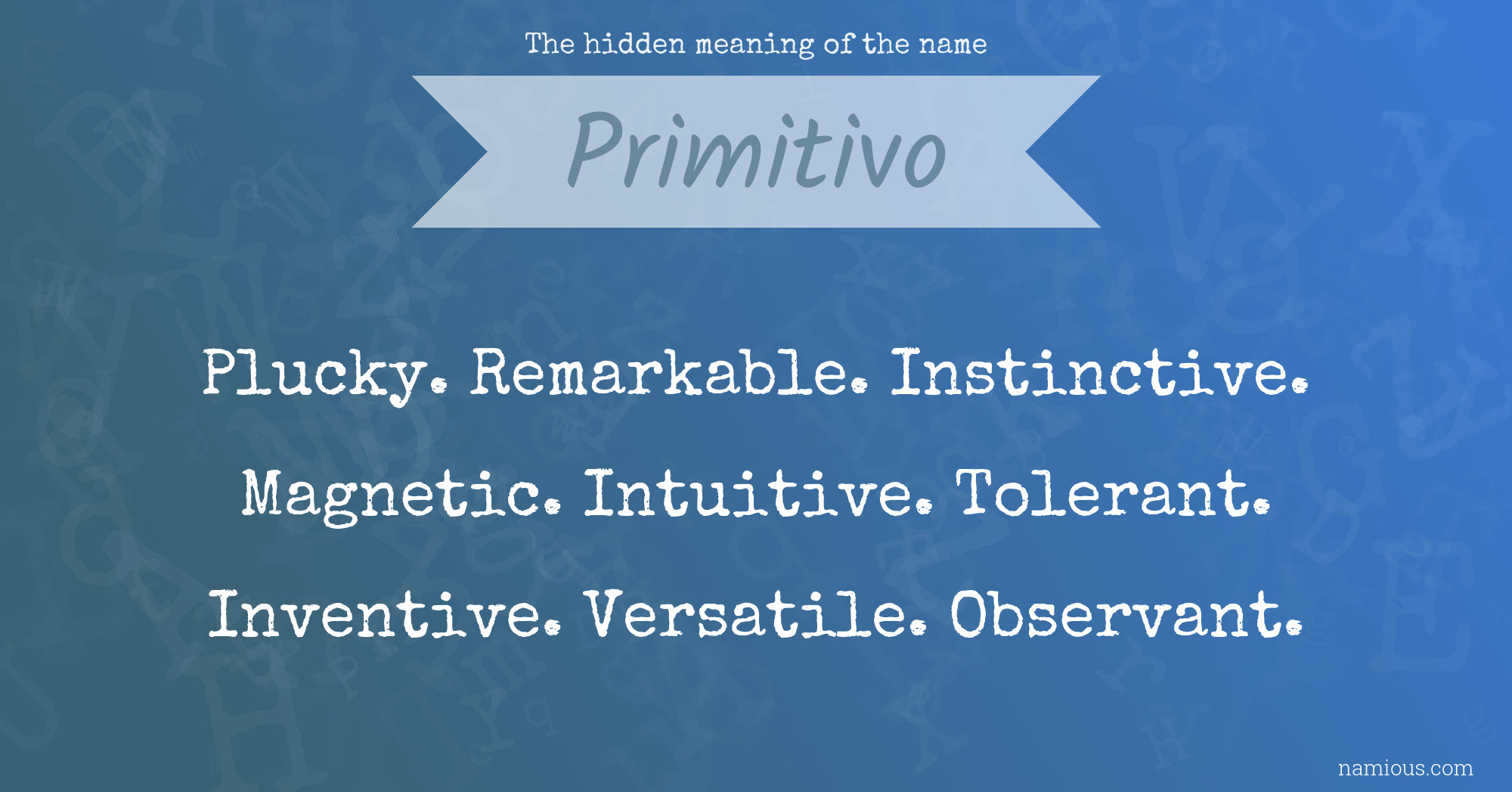 The hidden meaning of the name

Primitivo

Plucky. Remarkable. Instinctive. Magnetic. Intuitive. Tolerant. Inventive. Versatile. Observant.

namious.com